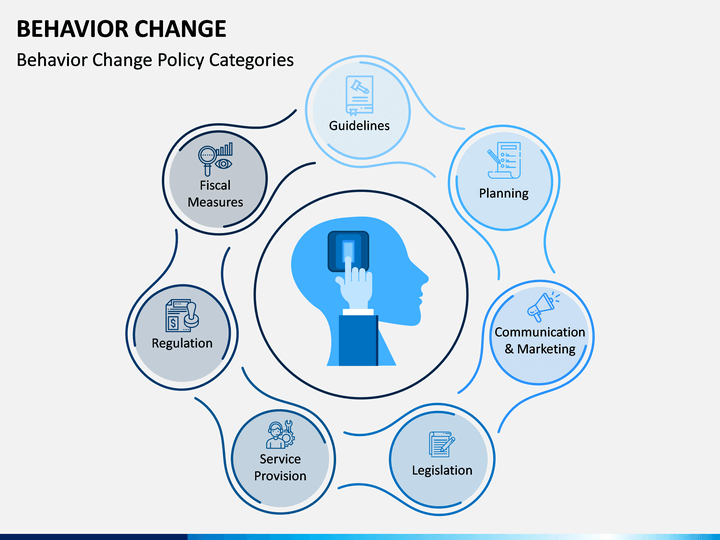 BEHAVIOR CHANGE

Behavior Change Policy Categories

Guidelines

Planning

Communication & Marketing

Legislation

Service Provision

Regulation

Fiscal Measures